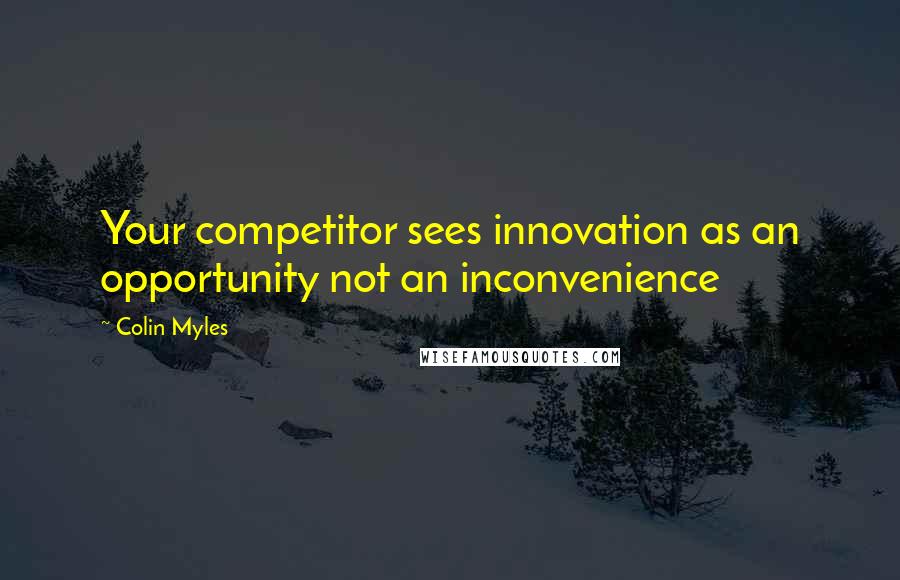 Your competitor sees innovation as an opportunity not an inconvenience

~ Colin Myles

WISEFAMOUSQUOTES.COM